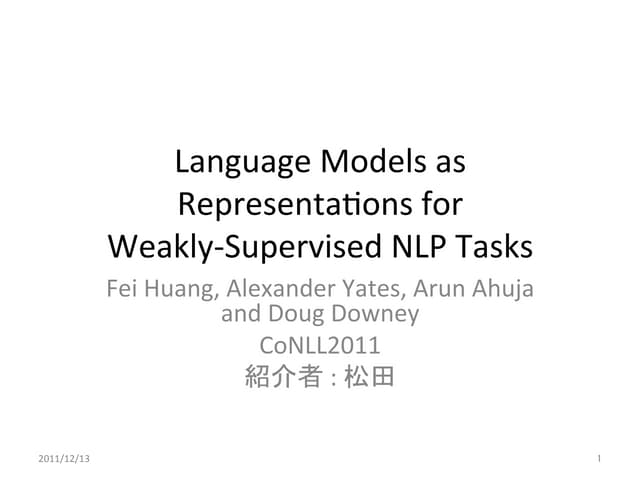 Language Models as Representations for Weakly-Supervised NLP Tasks

Fei Huang, Alexander Yates, Arun Ahuja and Doug Downey
CoNLL2011
紹介者 : 松田

2011/12/13

1